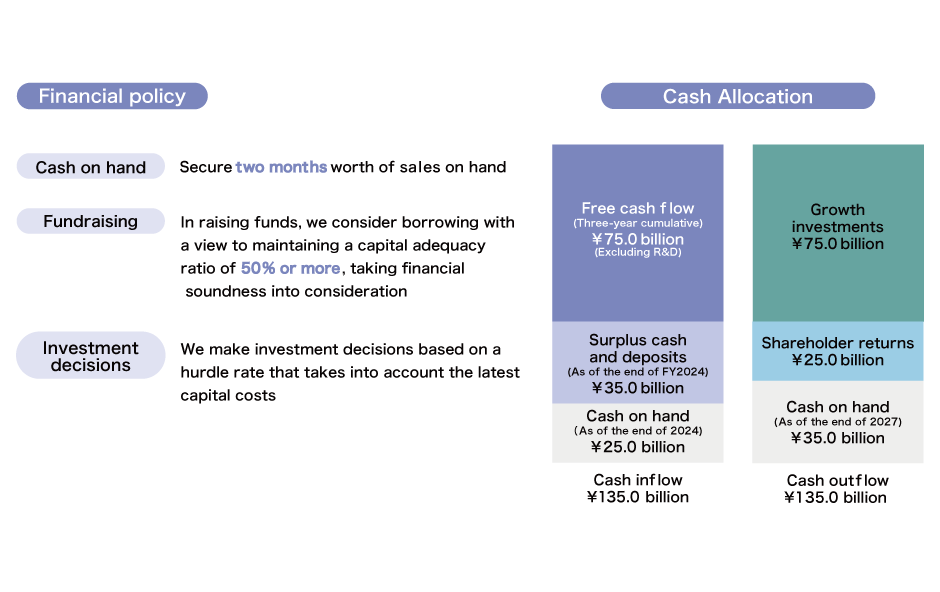 Financial policy

Cash on hand

Secure two months worth of sales on hand

Fundraising

In raising funds, we consider borrowing with a view to maintaining a capital adequacy ratio of 50% or more, taking financial soundness into consideration

Investment decisions

We make investment decisions based on a hurdle rate that takes into account the latest capital costs

Cash Allocation

Free cash flow
(Three-year cumulative)
¥75.0 billion
(Excluding R&D)

Surplus cash and deposits
(As of the end of FY2024)
¥35.0 billion

Cash on hand
(As of the end of 2024)
¥25.0 billion

Cash inflow
¥135.0 billion

Growth investments
¥75.0 billion

Shareholder returns
¥25.0 billion

Cash on hand
(As of the end of 2027)
¥35.0 billion

Cash outflow
¥135.0 billion